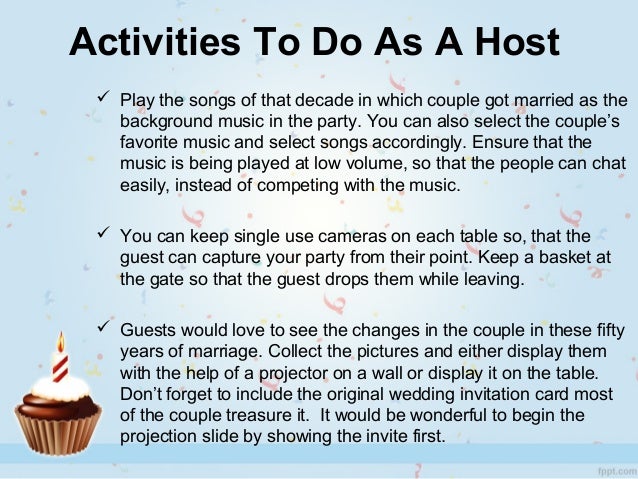 Activities To Do As A Host

✓ Play the songs of that decade in which couple got married as the background music in the party. You can also select the couple's favorite music and select songs accordingly. Ensure that the music is being played at low volume, so that the people can chat easily, instead of competing with the music.

✓ You can keep single use cameras on each table so, that the guest can capture your party from their point. Keep a basket at the gate so that the guest drops them while leaving.

✓ Guests would love to see the changes in the couple in these fifty years of marriage. Collect the pictures and either display them with the help of a projector on a wall or display it on the table. Don't forget to include the original wedding invitation card most of the couple treasure it. It would be wonderful to begin the projection slide by showing the invite first.

fppt.com